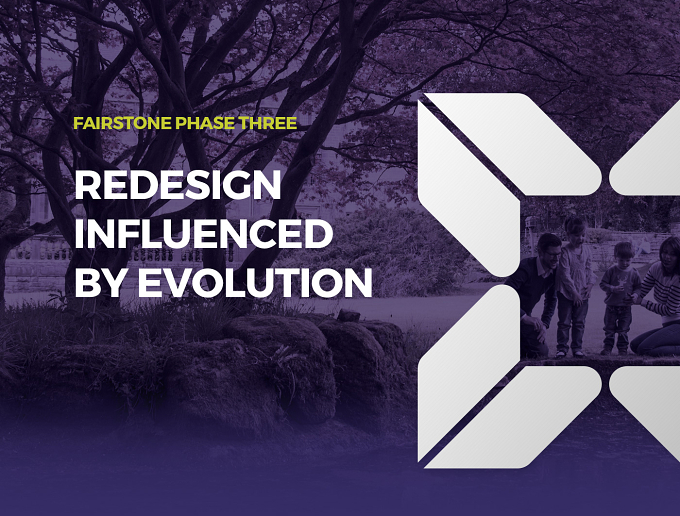 FAIRSTONE PHASE THREE

REDESIGN INFLUENCED BY EVOLUTION